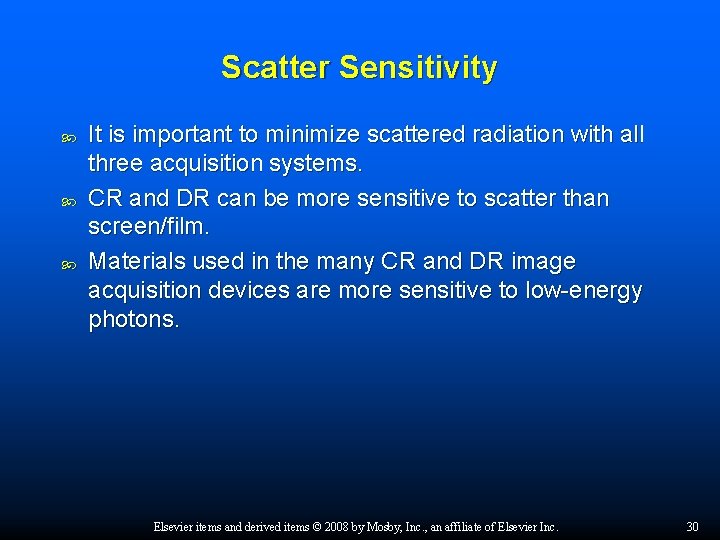 Scatter Sensitivity

It is important to minimize scattered radiation with all three acquisition systems.

CR and DR can be more sensitive to scatter than screen/film.

Materials used in the many CR and DR image acquisition devices are more sensitive to low-energy photons.

Elsevier items and derived items © 2008 by Mosby, Inc., an affiliate of Elsevier Inc. 30